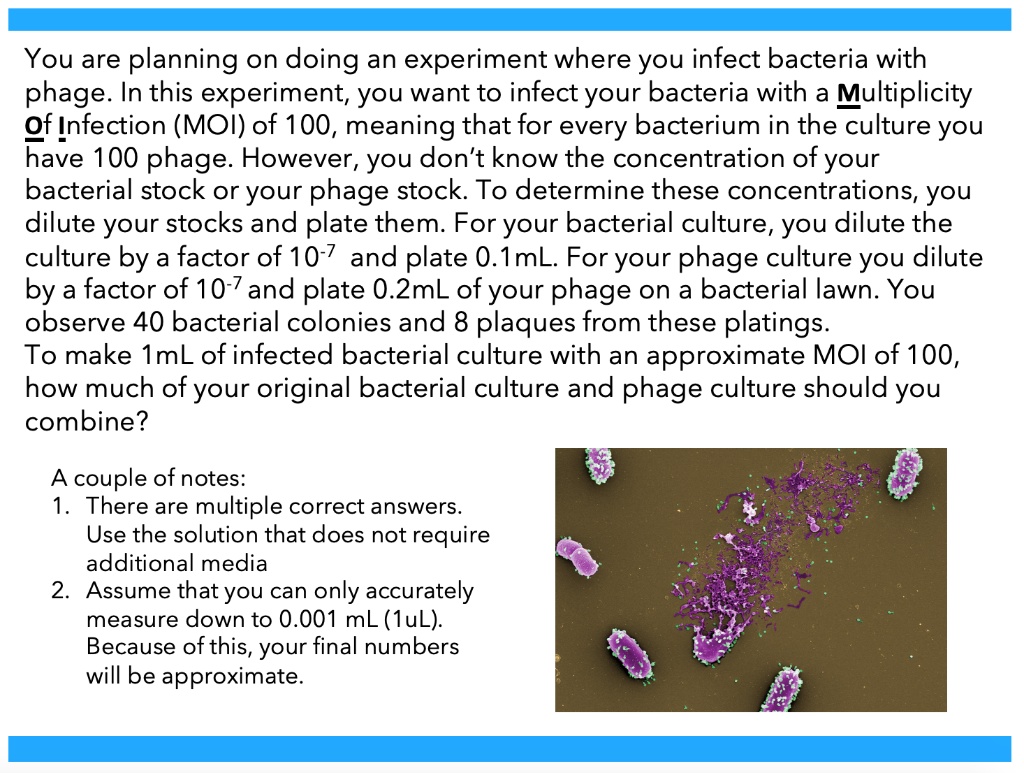 You are planning on doing an experiment where you infect bacteria with phage. In this experiment, you want to infect your bacteria with a Multiplicity Of Infection (MOI) of 100, meaning that for every bacterium in the culture you have 100 phage. However, you don't know the concentration of your bacterial stock or your phage stock. To determine these concentrations, you dilute your stocks and plate them. For your bacterial culture, you dilute the culture by a factor of $10^{-7}$ and plate 0.1mL. For your phage culture you dilute by a factor of $10^{-7}$ and plate 0.2mL of your phage on a bacterial lawn. You observe 40 bacterial colonies and 8 plaques from these platings.
To make 1mL of infected bacterial culture with an approximate MOI of 100, how much of your original bacterial culture and phage culture should you combine?

A couple of notes:
1. There are multiple correct answers. Use the solution that does not require additional media
2. Assume that you can only accurately measure down to 0.001 mL (1uL). Because of this, your final numbers will be approximate.